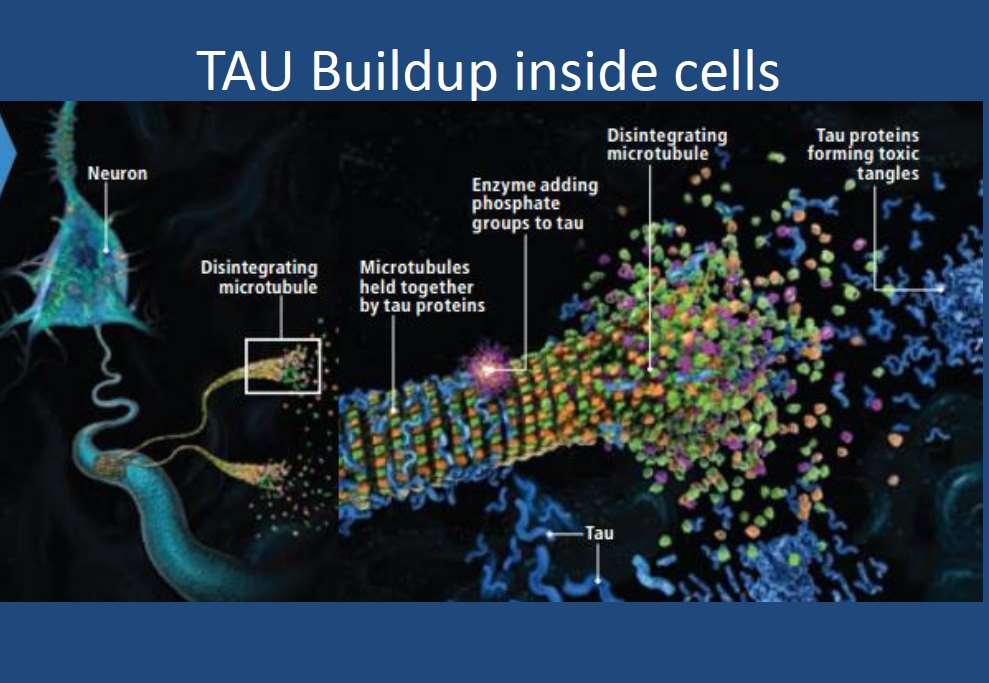 TAU Buildup inside cells

Neuron

Disintegrating microtubule

Microtubules held together by tau proteins

Enzyme adding phosphate groups to tau

Disintegrating microtubule

Tau proteins forming toxic tangles

Tau